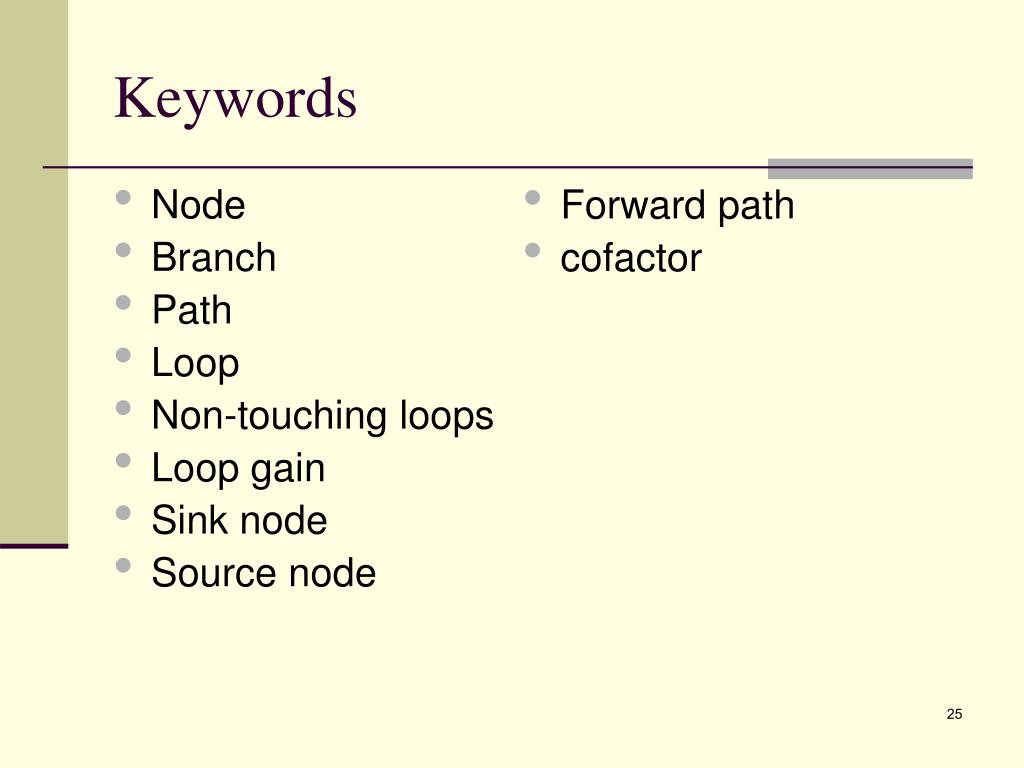 Keywords

- Node
- Branch
- Path
- Loop
- Non-touching loops
- Loop gain
- Sink node
- Source node

- Forward path
- cofactor

25